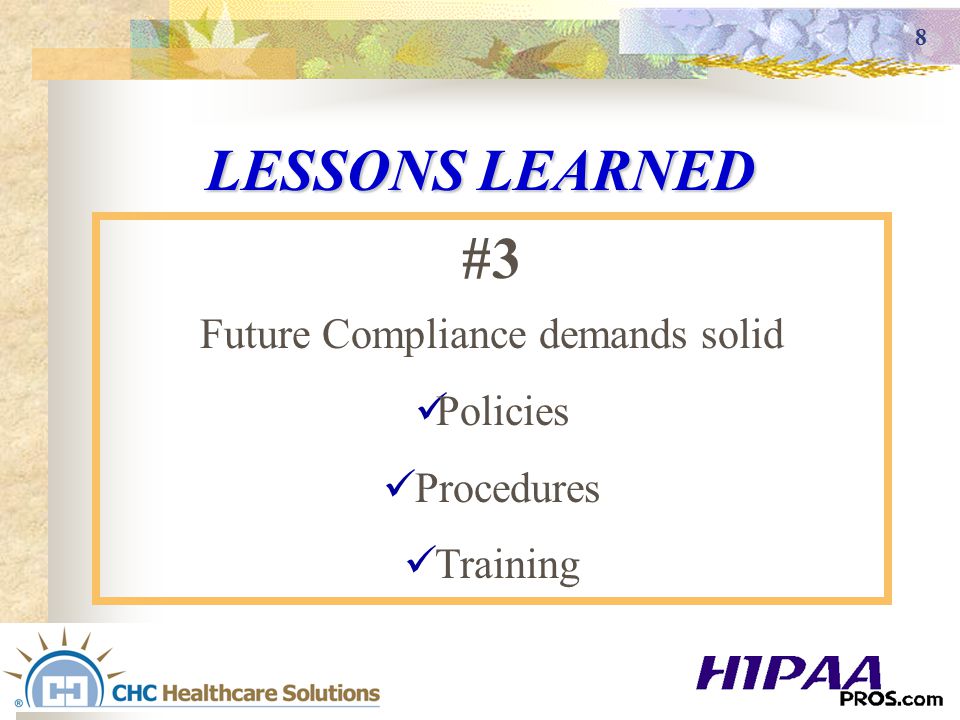 8

LESSONS LEARNED

#3

Future Compliance demands solid

✓Policies

✓Procedures

✓Training

® CHC Healthcare Solutions

HIPAA PROS.com